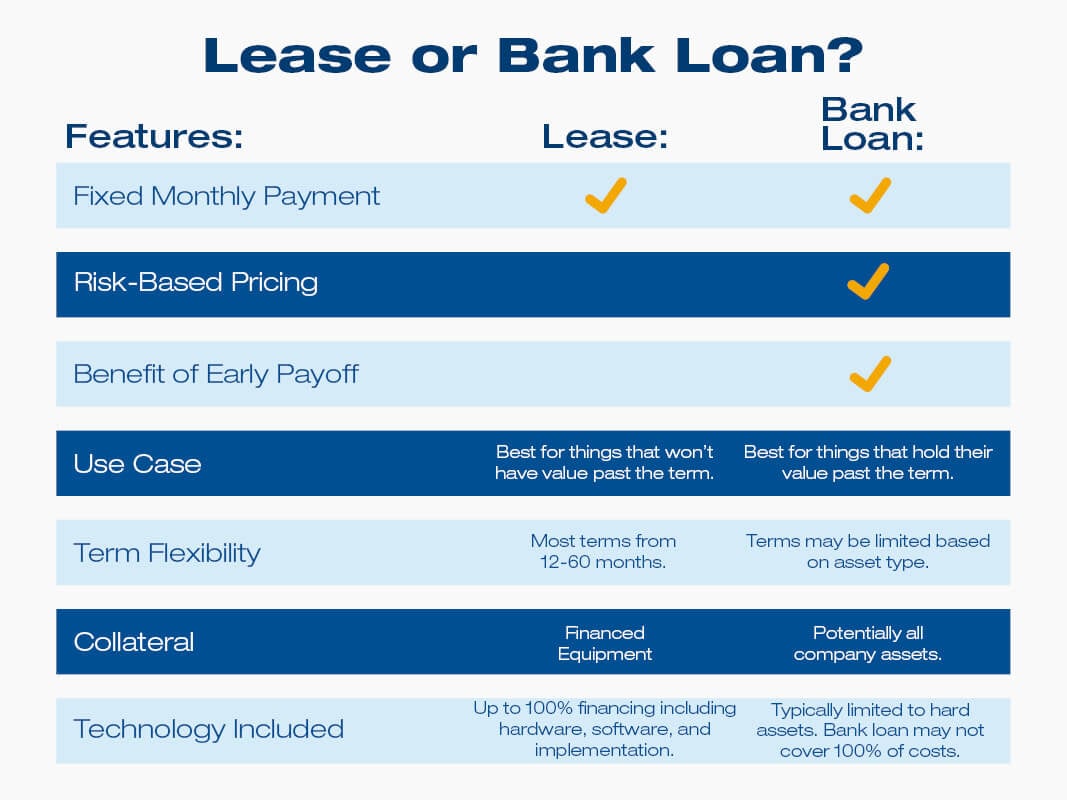 Lease or Bank Loan?

| Features: | Lease: | Bank Loan: |
|---|---|---|
| Fixed Monthly Payment | ✓ | ✓ |
| Risk-Based Pricing | | ✓ |
| Benefit of Early Payoff | | ✓ |
| Use Case | Best for things that won't have value past the term. | Best for things that hold their value past the term. |
| Term Flexibility | Most terms from 12-60 months. | Terms may be limited based on asset type. |
| Collateral | Financed Equipment | Potentially all company assets. |
| Technology Included | Up to 100% financing including hardware, software, and implementation. | Typically limited to hard assets. Bank loan may not cover 100% of costs. |